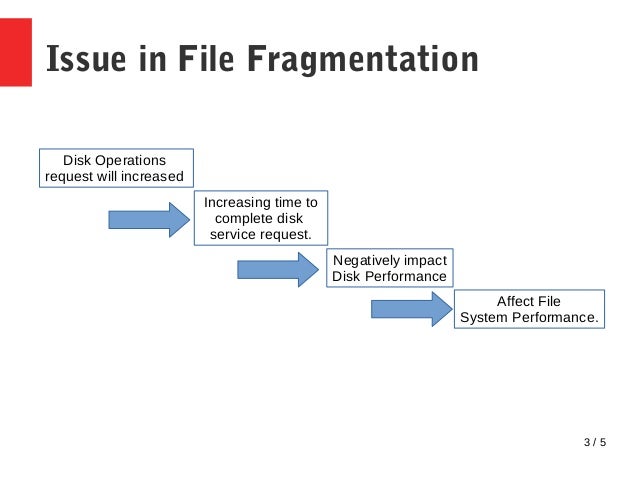 Issue in File Fragmentation

Disk Operations request will increased

Increasing time to complete disk service request.

Negatively impact Disk Performance

Affect File System Performance.

3 / 5